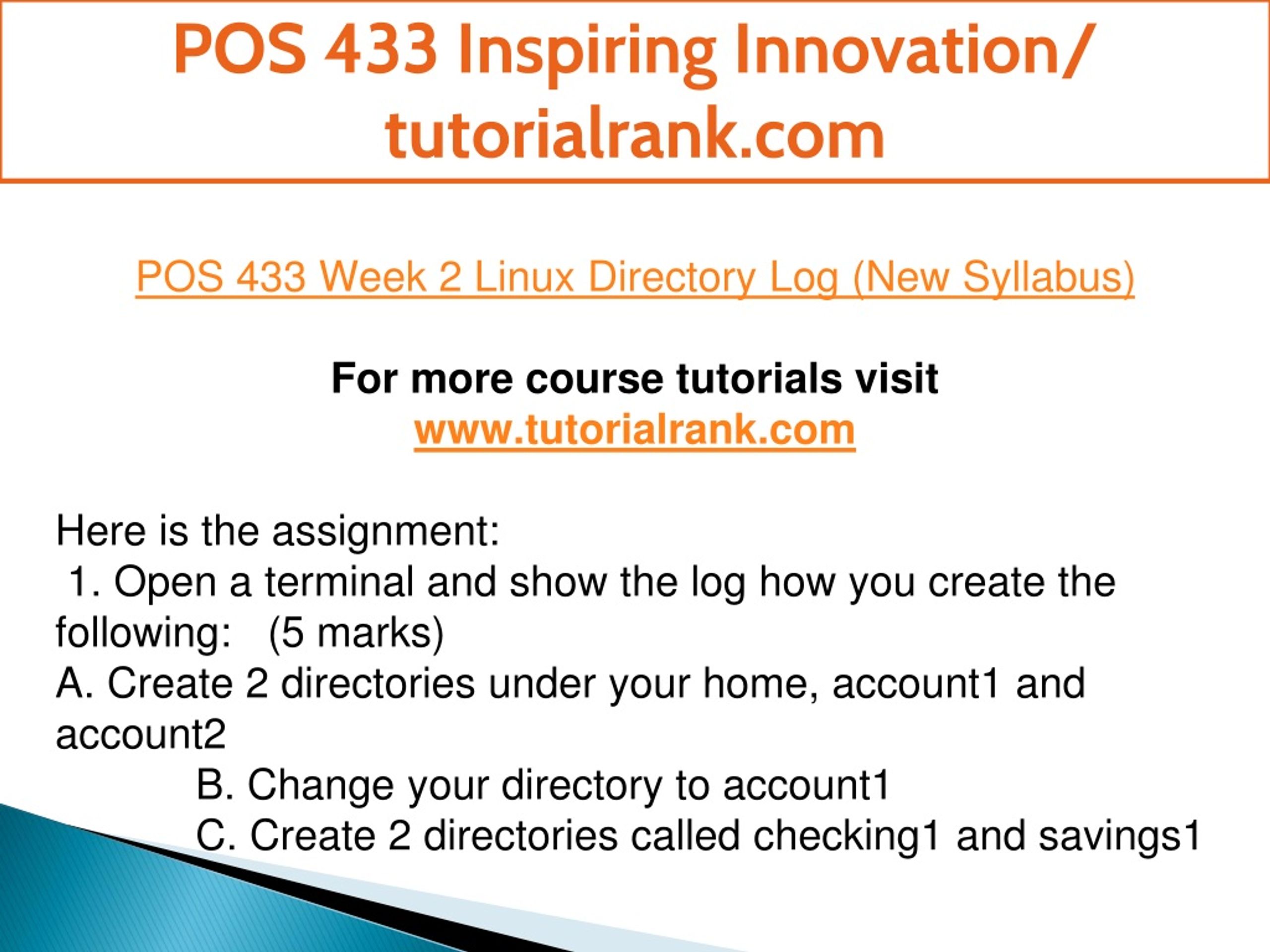 POS 433 Inspiring Innovation/ tutorialrank.com

POS 433 Week 2 Linux Directory Log (New Syllabus)

For more course tutorials visit
www.tutorialrank.com

Here is the assignment:
1. Open a terminal and show the log how you create the following: (5 marks)
A. Create 2 directories under your home, account1 and account2
B. Change your directory to account1
C. Create 2 directories called checking1 and savings1